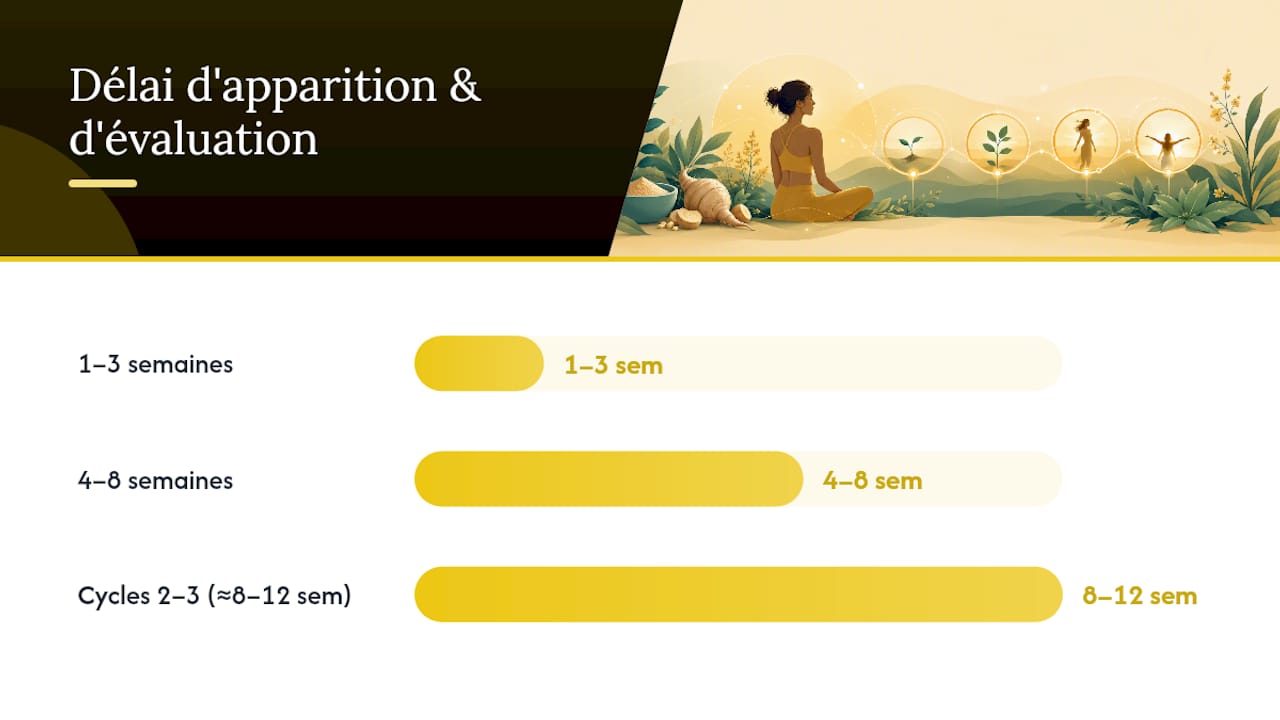 Délai d'apparition & d'évaluation

1–3 semaines
1–3 sem

4–8 semaines
4–8 sem

Cycles 2–3 (≈8–12 sem)
8–12 sem